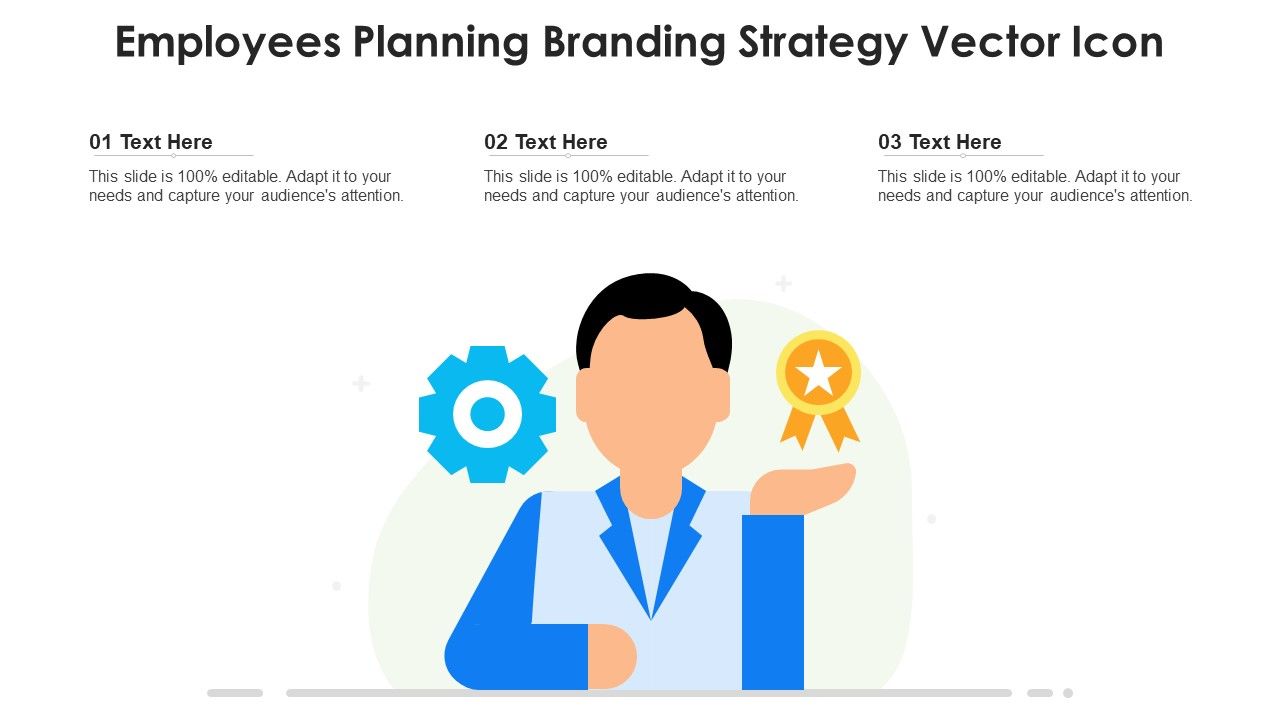 Employees Planning Branding Strategy Vector Icon

01 Text Here

This slide is 100% editable. Adapt it to your needs and capture your audience's attention.

02 Text Here

This slide is 100% editable. Adapt it to your needs and capture your audience's attention.

03 Text Here

This slide is 100% editable. Adapt it to your needs and capture your audience's attention.